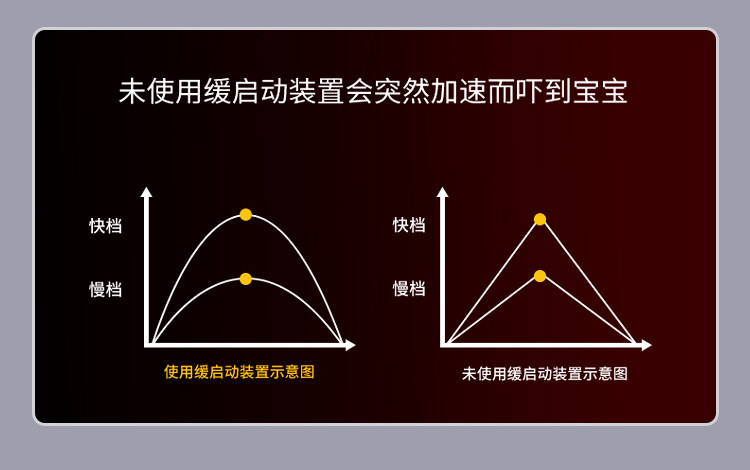 未使用缓启动装置会突然加速而吓到宝宝

快档
慢档
使用缓启动装置示意图

快档
慢档
未使用缓启动装置示意图